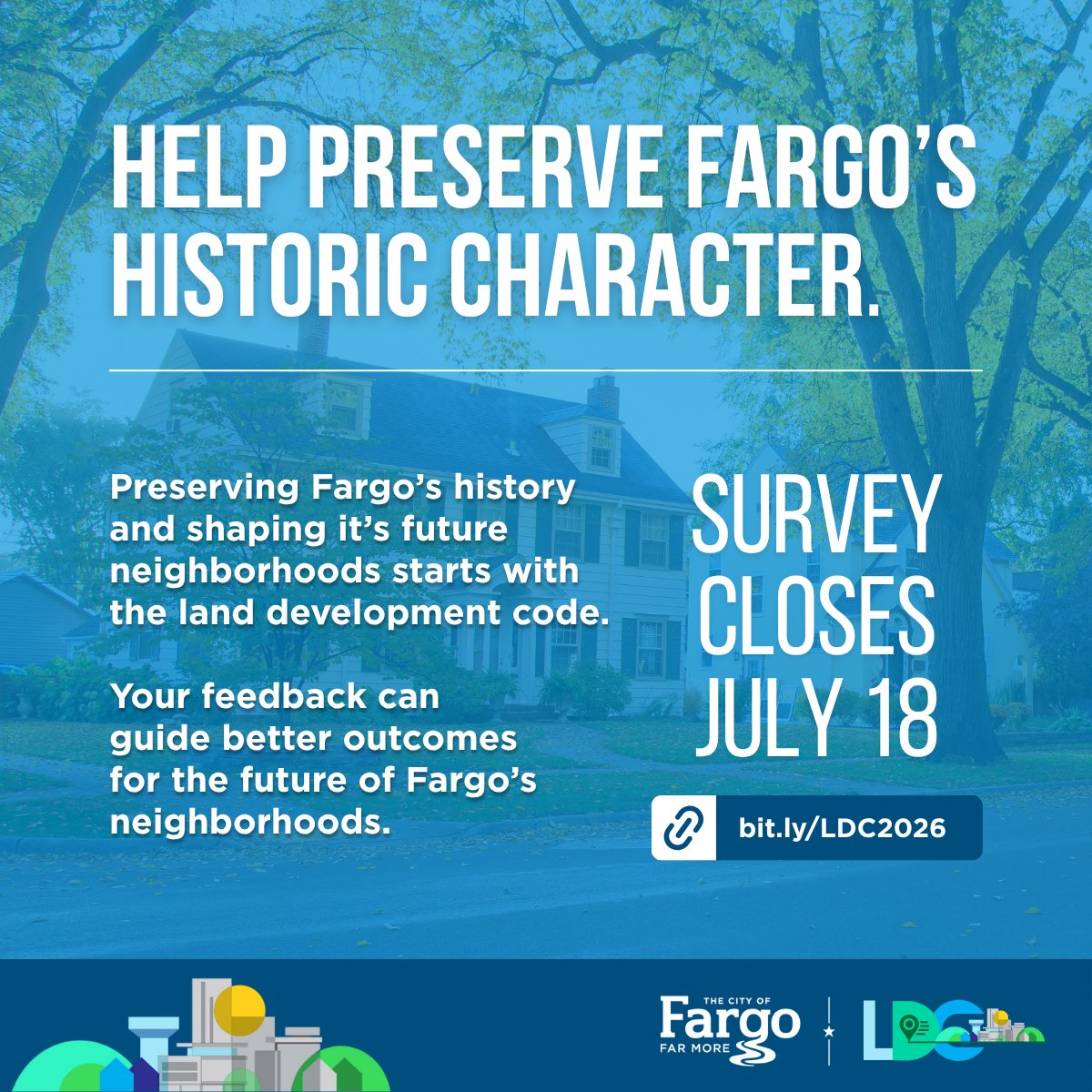 HELP PRESERVE FARGO'S HISTORIC CHARACTER.

Preserving Fargo's history and shaping it's future neighborhoods starts with the land development code.

Your feedback can guide better outcomes for the future of Fargo's neighborhoods.

SURVEY CLOSES JULY 18

bit.ly/LDC2026

THE CITY OF Fargo FAR MORE

LDC